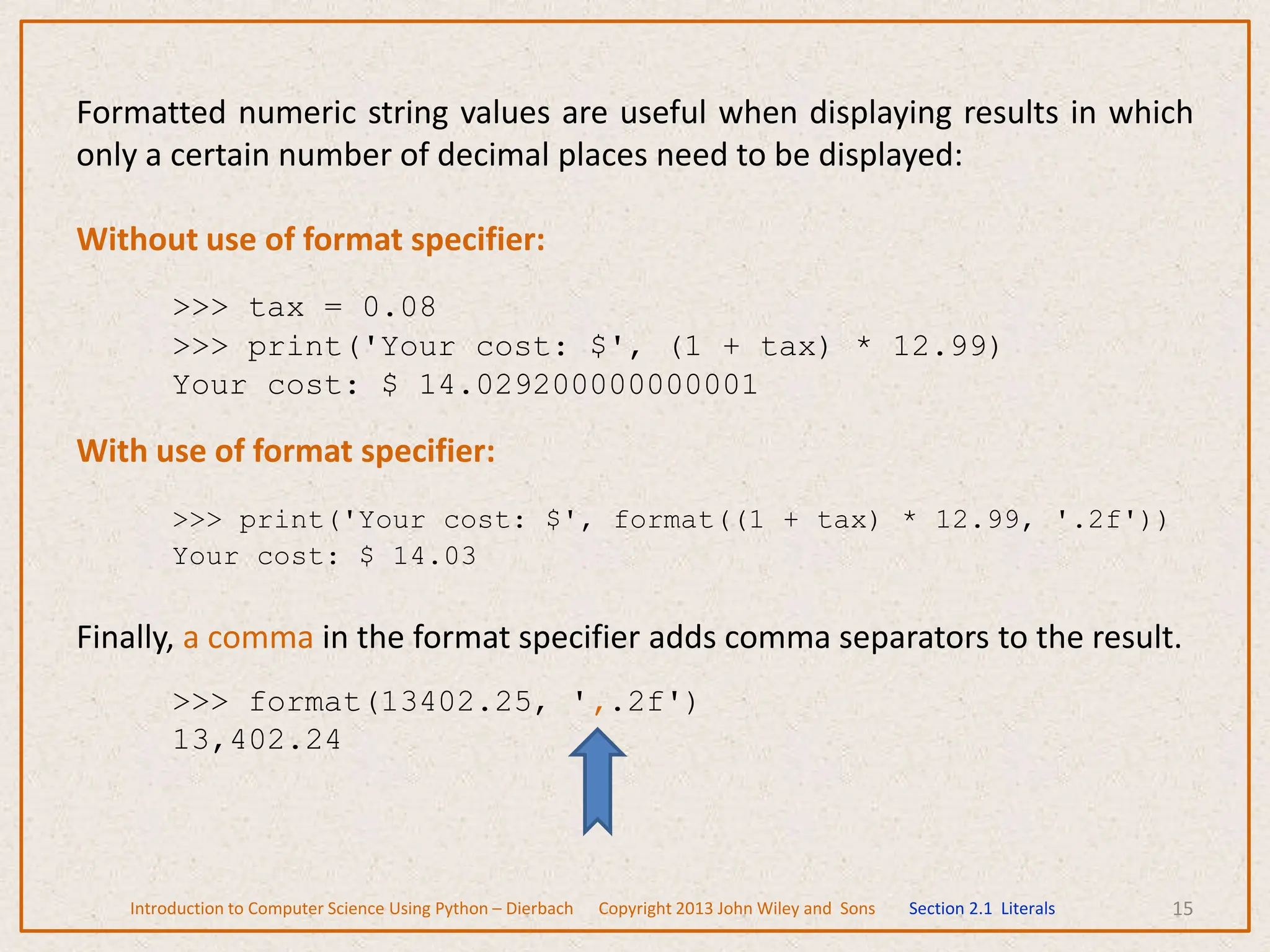 Formatted numeric string values are useful when displaying results in which only a certain number of decimal places need to be displayed:

Without use of format specifier:

>>> tax = 0.08
>>> print('Your cost: $', (1 + tax) * 12.99)
Your cost: $ 14.029200000000001

With use of format specifier:

>>> print('Your cost: $', format((1 + tax) * 12.99, '.2f'))
Your cost: $ 14.03

Finally, a comma in the format specifier adds comma separators to the result.

>>> format(13402.25, ',.2f')
13,402.24

Introduction to Computer Science Using Python – Dierbach Copyright 2013 John Wiley and Sons Section 2.1 Literals 15